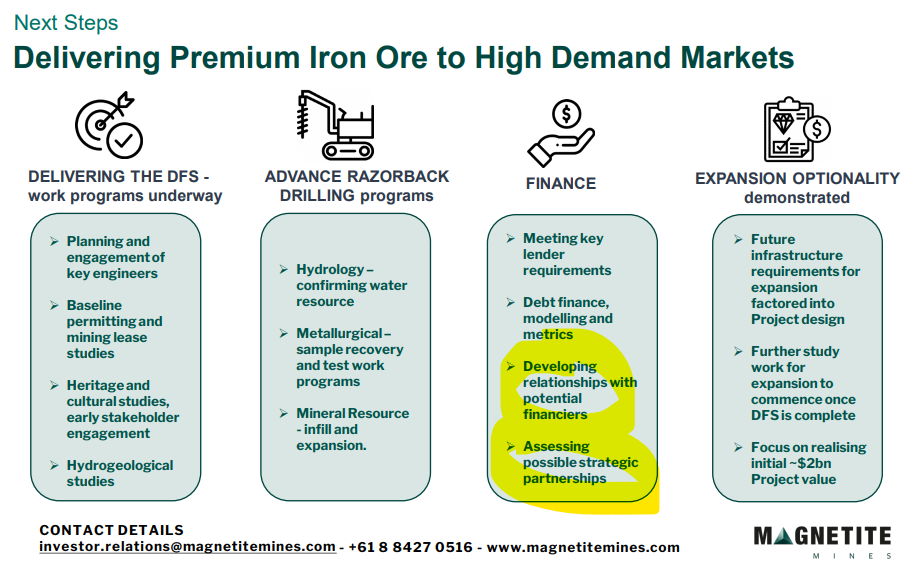 Next Steps

Delivering Premium Iron Ore to High Demand Markets

DELIVERING THE DFS - work programs underway

➢ Planning and engagement of key engineers

➢ Baseline permitting and mining lease studies

➢ Heritage and cultural studies, early stakeholder engagement

➢ Hydrogeological studies

ADVANCE RAZORBACK DRILLING programs

➢ Hydrology – confirming water resource

➢ Metallurgical – sample recovery and test work programs

➢ Mineral Resource - infill and expansion.

FINANCE

➢ Meeting key lender requirements

➢ Debt finance, modelling and metrics

➢ Developing relationships with potential financiers

➢ Assessing possible strategic partnerships

EXPANSION OPTIONALITY demonstrated

➢ Future infrastructure requirements for expansion factored into Project design

➢ Further study work for expansion to commence once DFS is complete

➢ Focus on realising initial ~$2bn Project value

CONTACT DETAILS
investor.relations@magnetitemines.com - +61 8 8427 0516 - www.magnetitemines.com

MAGNETITE MINES